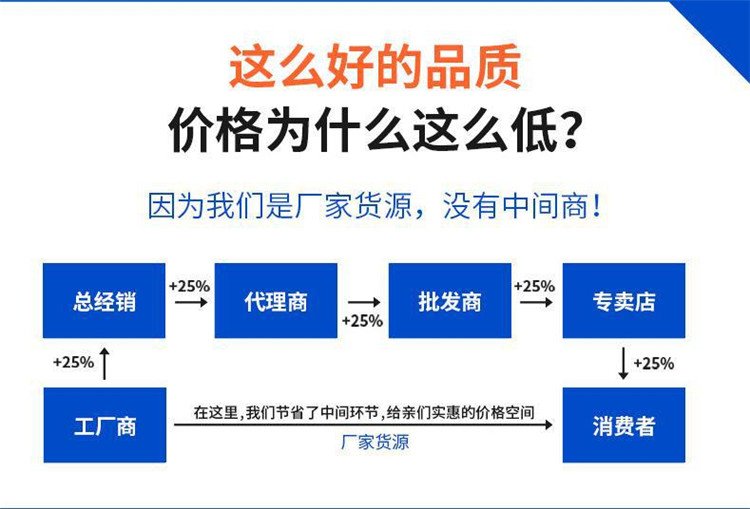 这么好的品质
价格为什么这么低？

因为我们是厂家货源，没有中间商！

总经销

+25%

代理商

+25%

批发商

+25%

专卖店

+25%

+25%

工厂商

在这里，我们节省了中间环节，给亲们实惠的价格空间

厂家货源

消费者